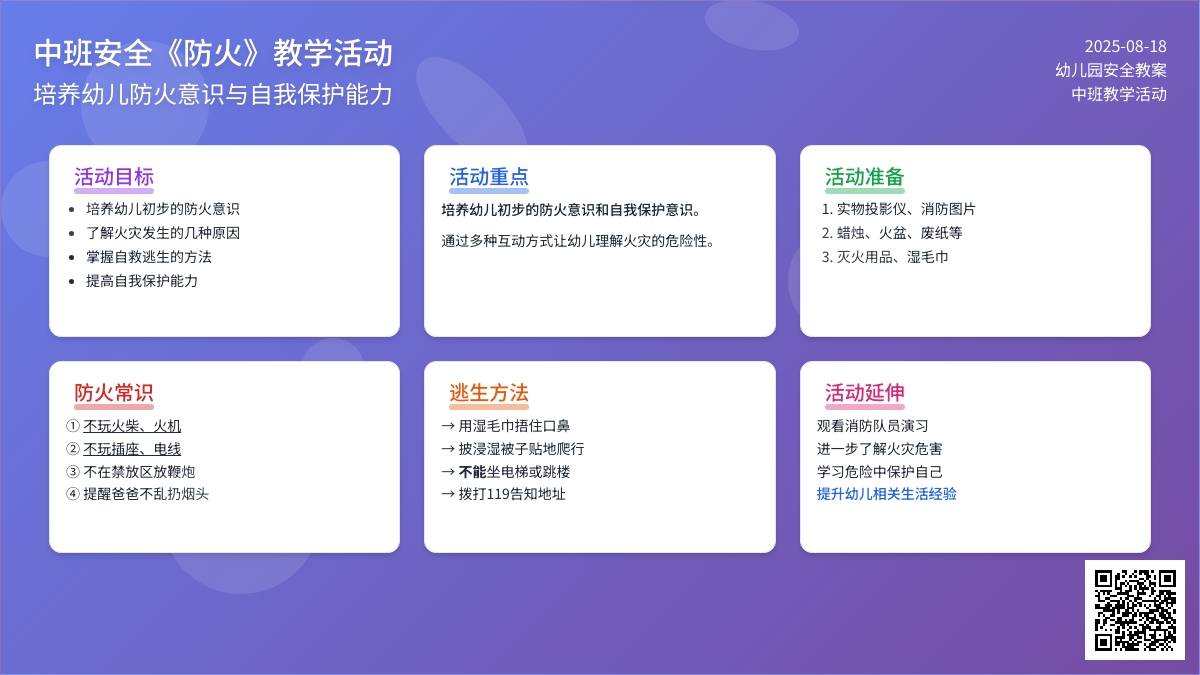 中班安全《防火》教学活动
培养幼儿防火意识与自我保护能力

2025-08-18
幼儿园安全教案
中班教学活动

活动目标
- 培养幼儿初步的防火意识
- 了解火灾发生的几种原因
- 掌握自救逃生的方法
- 提高自我保护能力

活动重点
培养幼儿初步的防火意识和自我保护意识。

通过多种互动方式让幼儿理解火灾的危险性。

活动准备
1. 实物投影仪、消防图片
2. 蜡烛、火盆、废纸等
3. 灭火用品、湿毛巾

防火常识
① 不玩火柴、火机
② 不玩插座、电线
③ 不在禁放区放鞭炮
④ 提醒爸爸不乱扔烟头

逃生方法
→ 用湿毛巾捂住口鼻
→ 披浸湿被子贴地爬行
→ 不能坐电梯或跳楼
→ 拨打119告知地址

活动延伸
观看消防队员演习
进一步了解火灾危害
学习危险中保护自己
提升幼儿相关生活经验